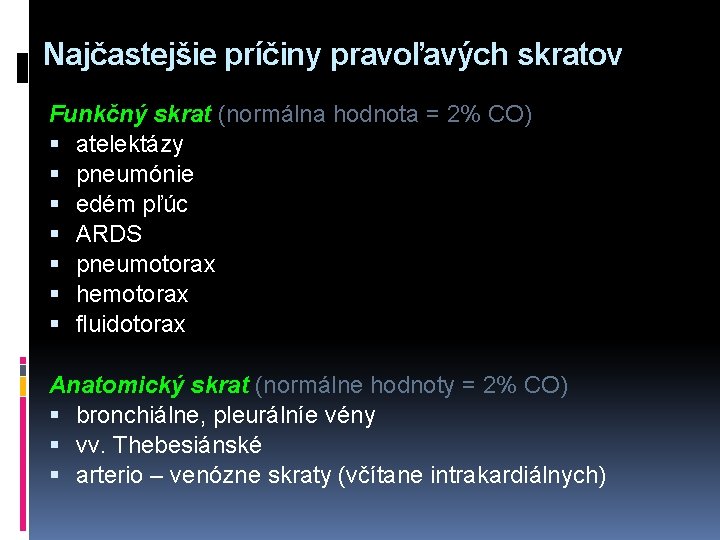 Najčastejšie príčiny pravoľavých skratov

Funkčný skrat (normálna hodnota = 2% CO)
▪ atelektázy
▪ pneumónie
▪ edém pľúc
▪ ARDS
▪ pneumotorax
▪ hemotorax
▪ fluidotorax

Anatomický skrat (normálne hodnoty = 2% CO)
▪ bronchiálne, pleurálníe vény
▪ vv. Thebesiánské
▪ arterio – venózne skraty (včítane intrakardiálnych)